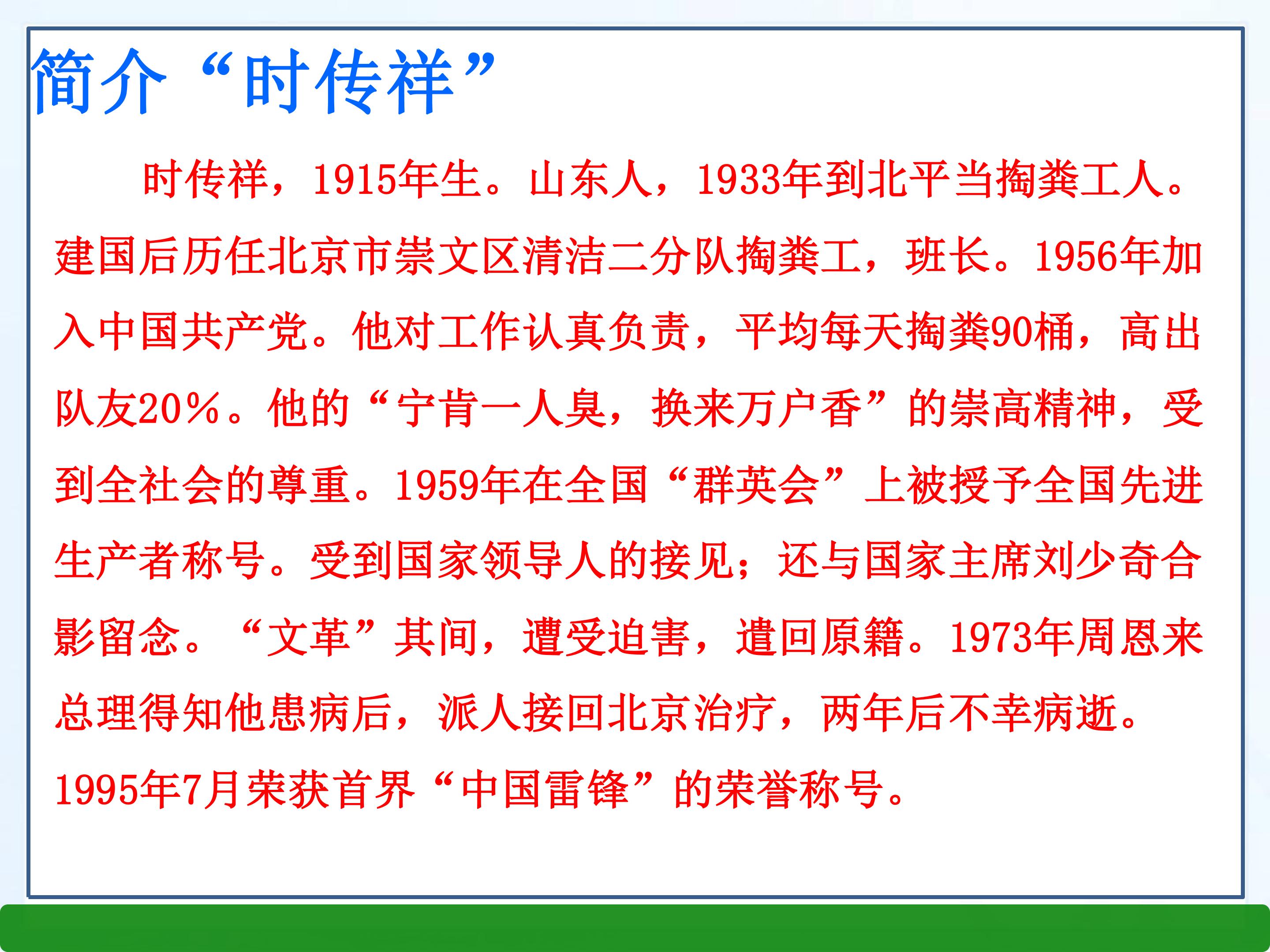 简介“时传祥”

时传祥，1915年生。山东人，1933年到北平当掏粪工人。建国后历任北京市崇文区清洁二分队掏粪工，班长。1956年加入中国共产党。他对工作认真负责，平均每天掏粪90桶，高出队友20%。他的“宁肯一人臭，换来万户香”的崇高精神，受到全社会的尊重。1959年在全国“群英会”上被授予全国先进生产者称号。受到国家领导人的接见；还与国家主席刘少奇合影留念。“文革”其间，遭受迫害，遣回原籍。1973年周恩来总理得知他患病后，派人接回北京治疗，两年后不幸病逝。1995年7月荣获首界“中国雷锋”的荣誉称号。